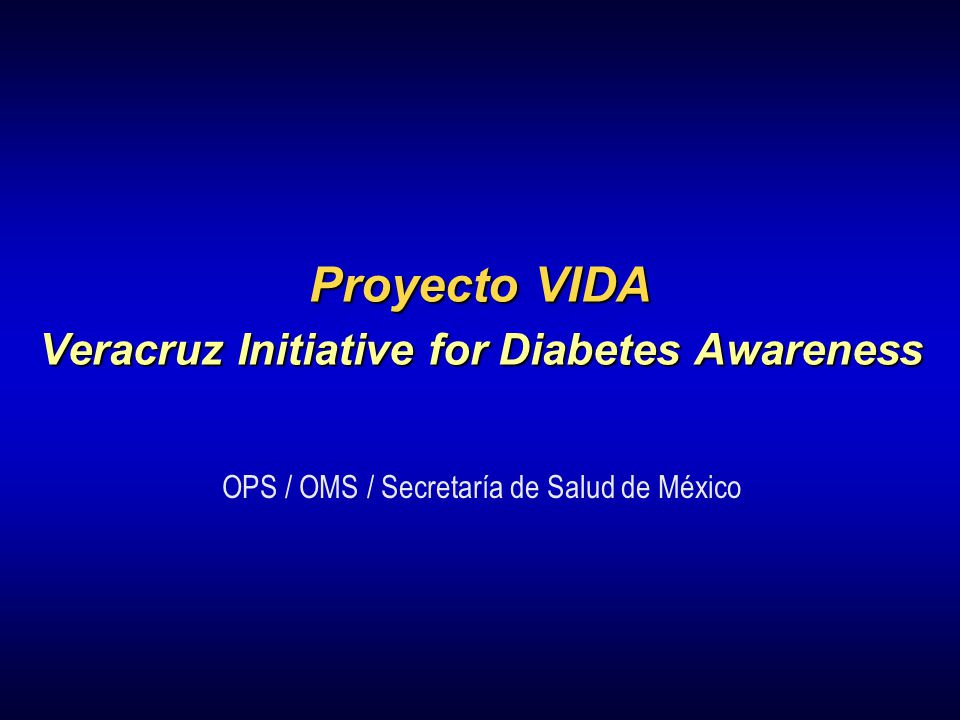 Proyecto VIDA
Veracruz Initiative for Diabetes Awareness

OPS / OMS / Secretaría de Salud de México